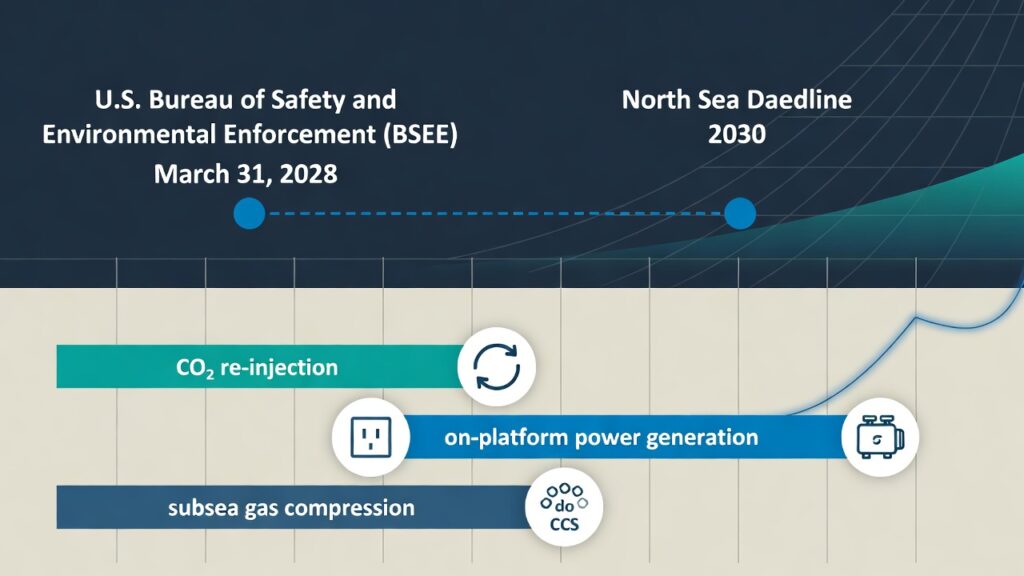 U.S. Bureau of Safety and Environmental Enforcement (BSEE)
March 31, 2028

North Sea Daedline
2030

$CO_2$ re-injection

on-platform power generation

subsea gas compression

do
CCS